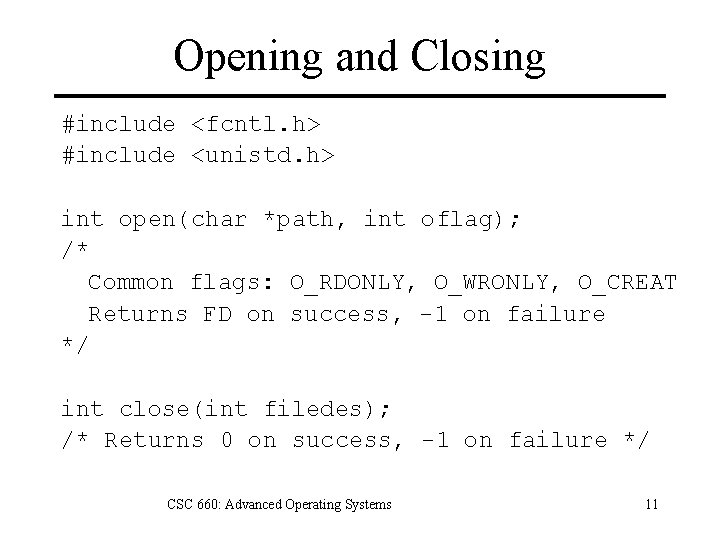 Opening and Closing

#include <fcntl.h>
#include <unistd.h>

int open(char *path, int oflag);
/*
  Common flags: O_RDONLY, O_WRONLY, O_CREAT
  Returns FD on success, -1 on failure
*/

int close(int filedes);
/* Returns 0 on success, -1 on failure */

CSC 660: Advanced Operating Systems

11